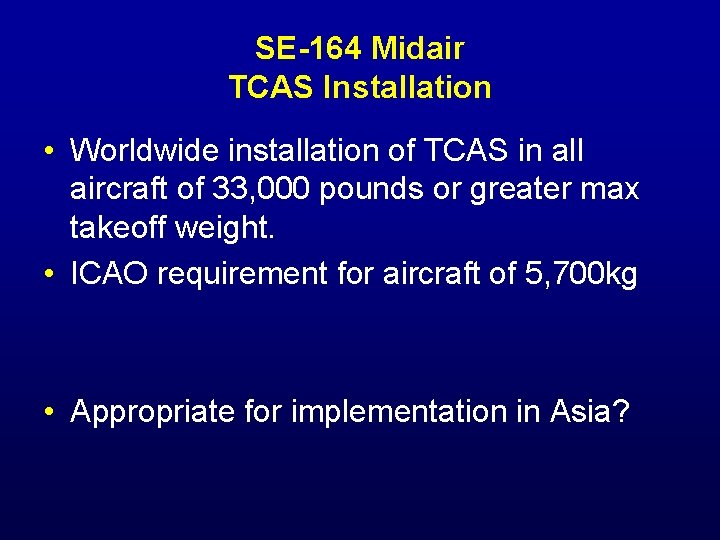 SE-164 Midair
TCAS Installation

• Worldwide installation of TCAS in all aircraft of 33,000 pounds or greater max takeoff weight.
• ICAO requirement for aircraft of 5,700kg

• Appropriate for implementation in Asia?